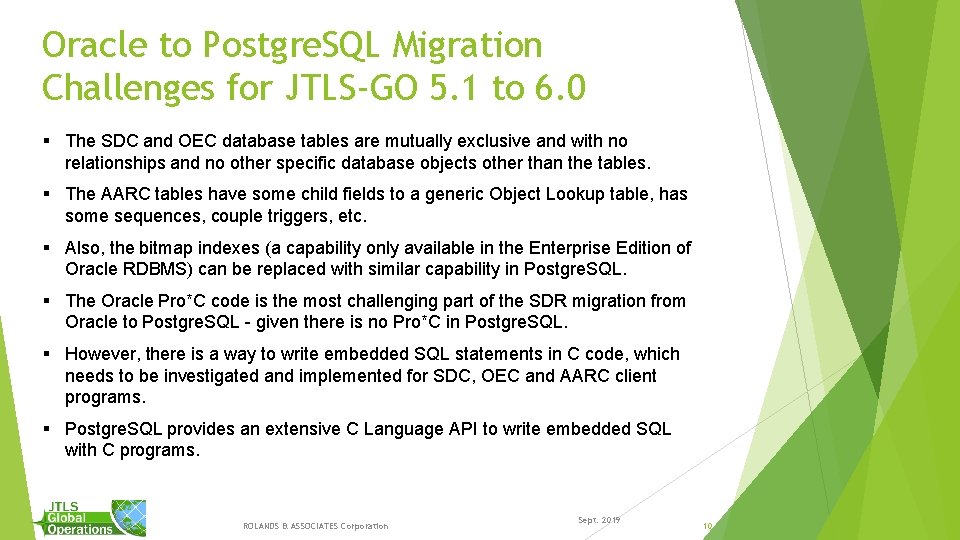 Oracle to PostgreSQL Migration Challenges for JTLS-GO 5.1 to 6.0

▪ The SDC and OEC database tables are mutually exclusive and with no relationships and no other specific database objects other than the tables.

▪ The AARC tables have some child fields to a generic Object Lookup table, has some sequences, couple triggers, etc.

▪ Also, the bitmap indexes (a capability only available in the Enterprise Edition of Oracle RDBMS) can be replaced with similar capability in PostgreSQL.

▪ The Oracle Pro*C code is the most challenging part of the SDR migration from Oracle to PostgreSQL - given there is no Pro*C in PostgreSQL.

▪ However, there is a way to write embedded SQL statements in C code, which needs to be investigated and implemented for SDC, OEC and AARC client programs.

▪ PostgreSQL provides an extensive C Language API to write embedded SQL with C programs.

JTLS Global Operations

ROLANDS & ASSOCIATES Corporation

Sept. 2019

10